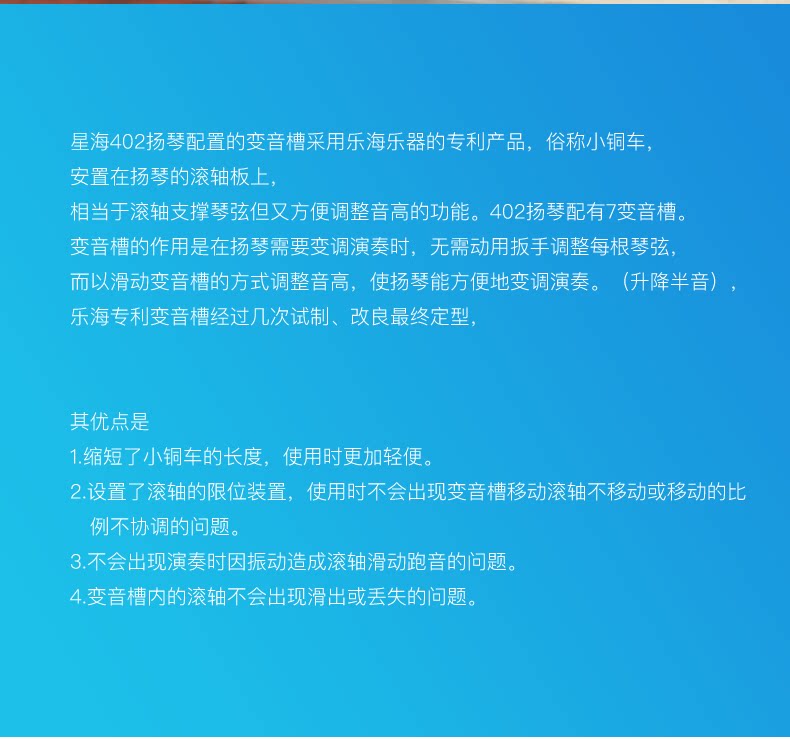 星海402扬琴配置的变音槽采用乐海乐器的专利产品，俗称小铜车，
安置在扬琴的滚轴板上，
相当于滚轴支撑琴弦但又方便调整音高的功能。402扬琴配有7变音槽。
变音槽的作用是在扬琴需要变调演奏时，无需动用扳手调整每根琴弦，
而以滑动变音槽的方式调整音高，使扬琴能方便地变调演奏。（升降半音），
乐海专利变音槽经过几次试制、改良最终定型，

其优点是
1.缩短了小铜车的长度，使用时更加轻便。
2.设置了滚轴的限位装置，使用时不会出现变音槽移动滚轴不移动或移动的比例不协调的问题。
3.不会出现演奏时因振动造成滚轴滑动跑音的问题。
4.变音槽内的滚轴不会出现滑出或丢失的问题。